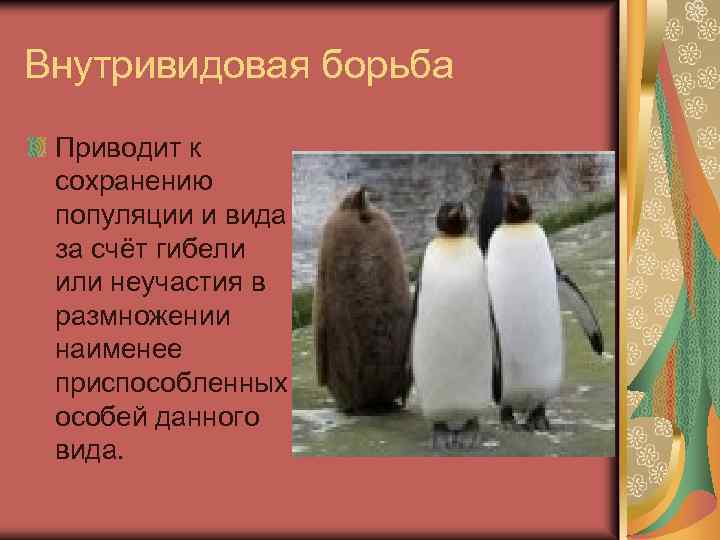 Внутривидовая борьба

Приводит к сохранению популяции и вида за счёт гибели или неучастия в размножении наименее приспособленных особей данного вида.